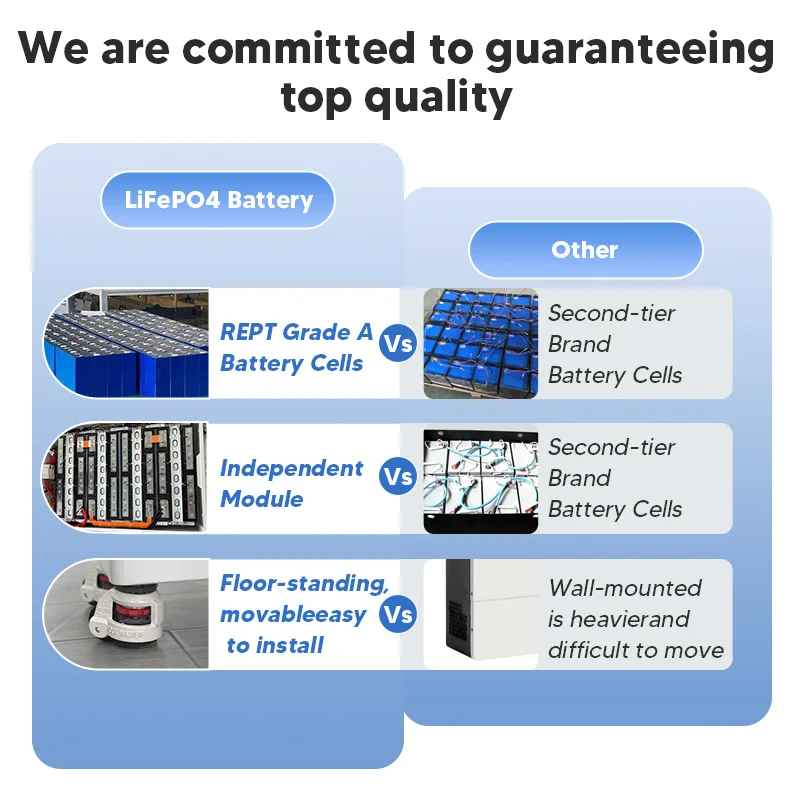 We are committed to guaranteeing top quality

LiFePO4 Battery

Other

REPT Grade A Battery Cells

Vs

Second-tier Brand Battery Cells

Independent Module

Vs

Second-tier Brand Battery Cells

Floor-standing, movableeasy to install

Vs

Wall-mounted is heavierand difficult to move